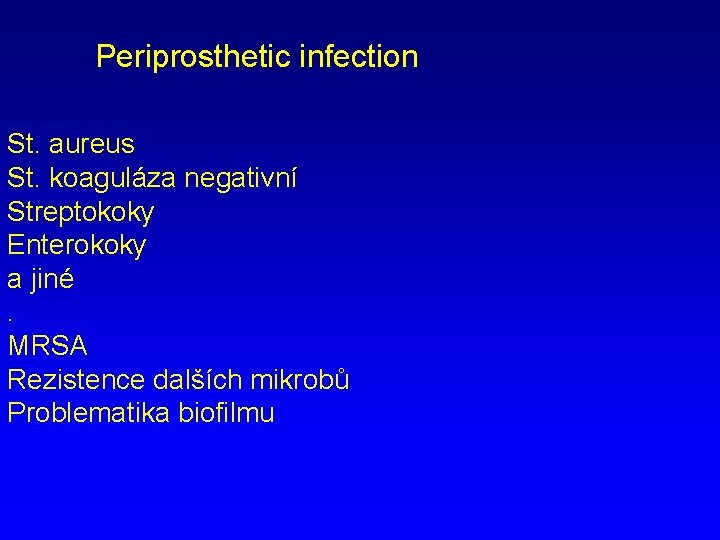 Periprosthetic infection

St. aureus
St. koaguláza negativní
Streptokoky
Enterokoky
a jiné
.
MRSA
Rezistence dalších mikrobů
Problematika biofilmu